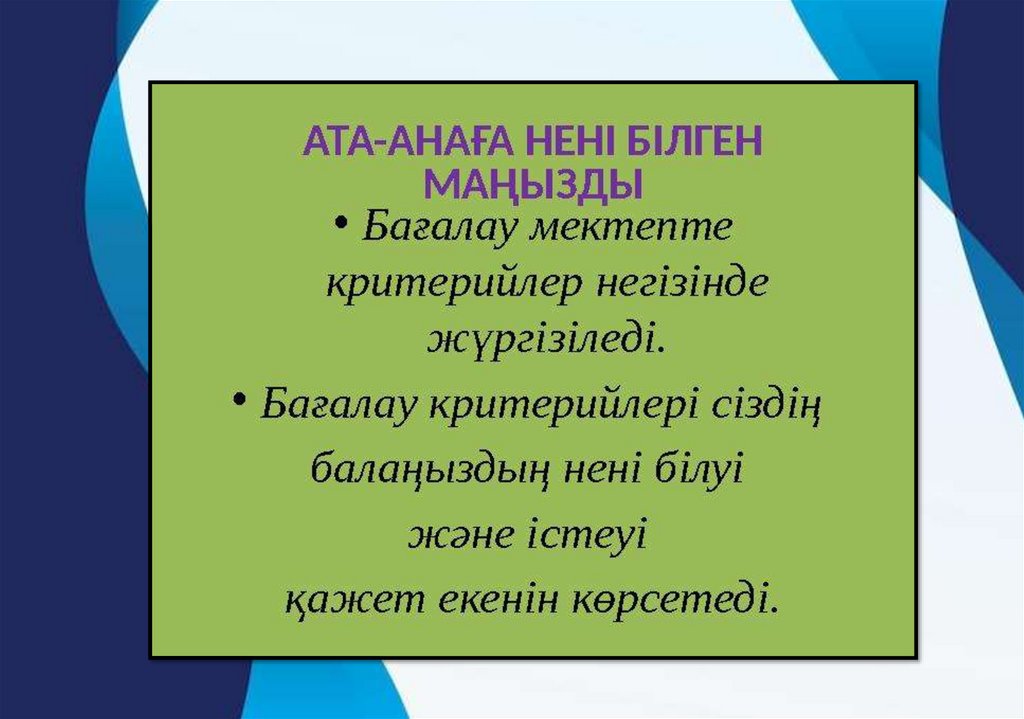 АТА-АНАҒА НЕНІ БІЛГЕН МАҢЫЗДЫ

• Бағалау мектепте критерийлер негізінде жүргізіледі.

• Бағалау критерийлері сіздің балаңыздың нені білуі және істеуі қажет екенін көрсетеді.